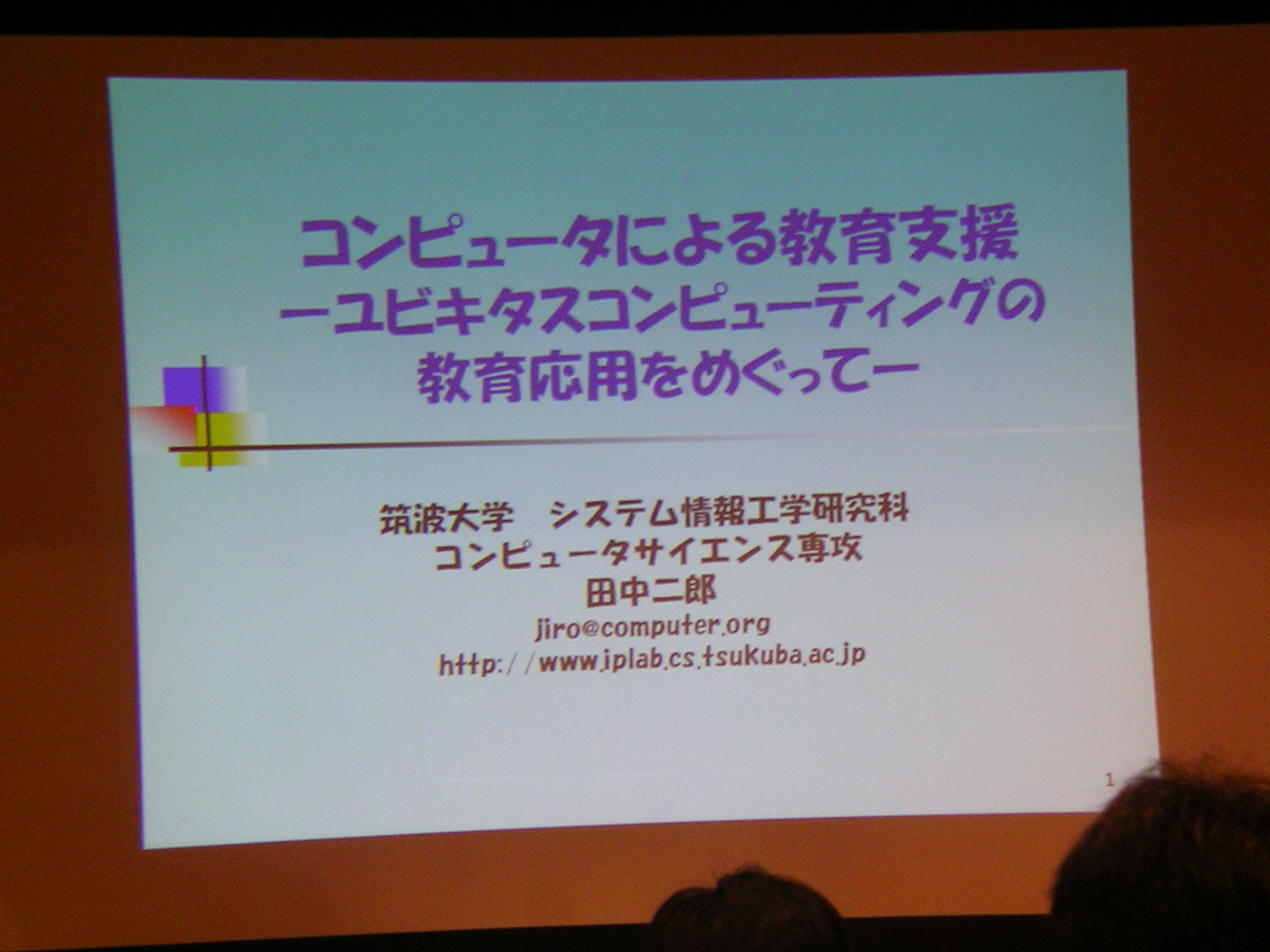 コンピュータによる教育支援
ーユビキタスコンピューティングの教育応用をめぐってー

筑波大学　システム情報工学研究科
コンピュータサイエンス専攻
田中二郎
jiro@computer.org
http://www.iplab.cs.tsukuba.ac.jp

1